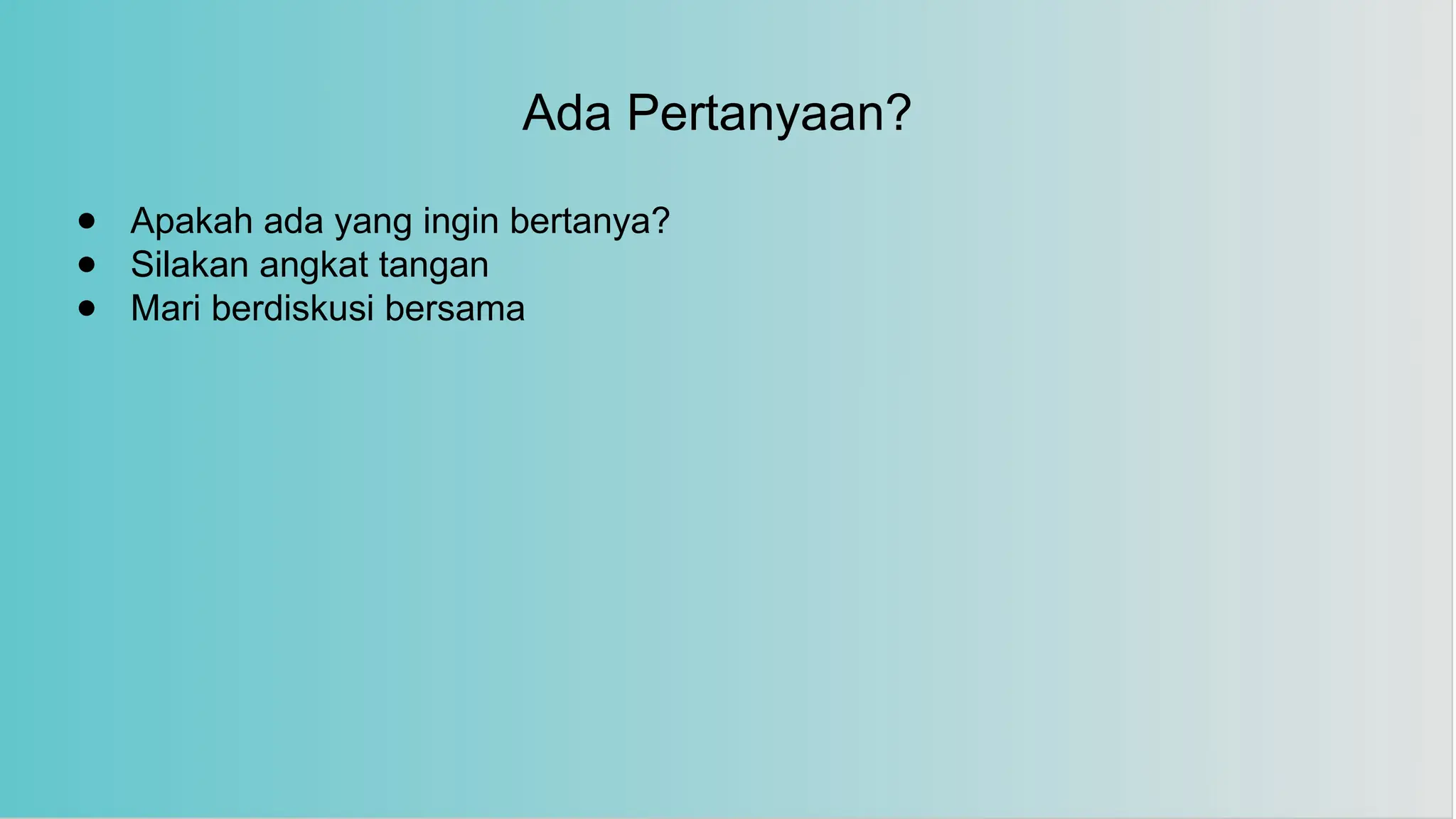 Ada Pertanyaan?

- Apakah ada yang ingin bertanya?
- Silakan angkat tangan
- Mari berdiskusi bersama